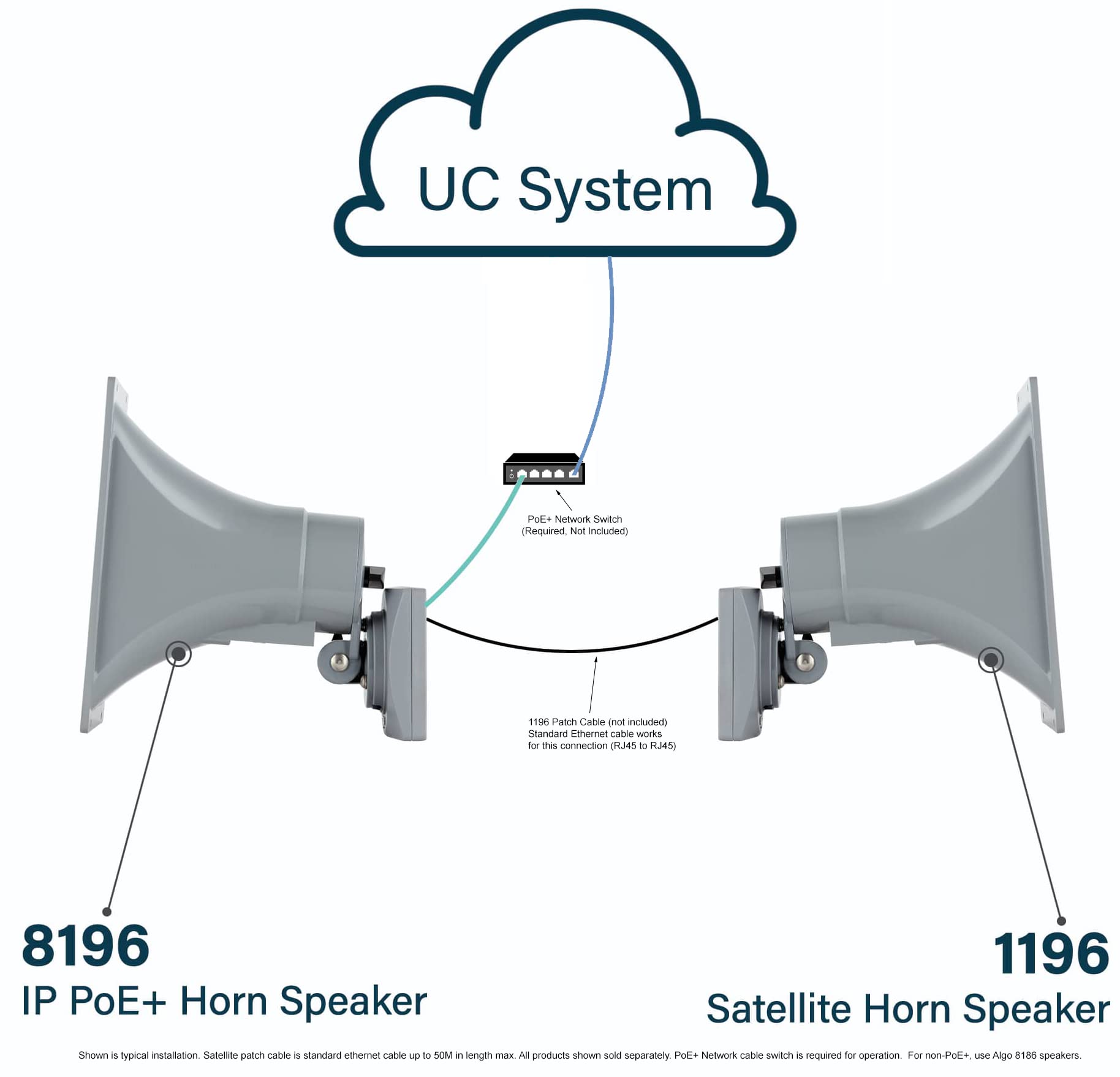 UC System

PoE+ Network Switch
(Required, Not Included)

1196 Patch Cable (not included)
Standard Ethernet cable works
for this connection (RJ45 to RJ45)

8196
IP PoE+ Horn Speaker

1196
Satellite Horn Speaker

Shown is typical installation. Satellite patch cable is standard ethernet cable up to 50M in length max. All products shown sold separately. PoE+ Network cable switch is required for operation. For non-PoE+, use Algo 8186 speakers.